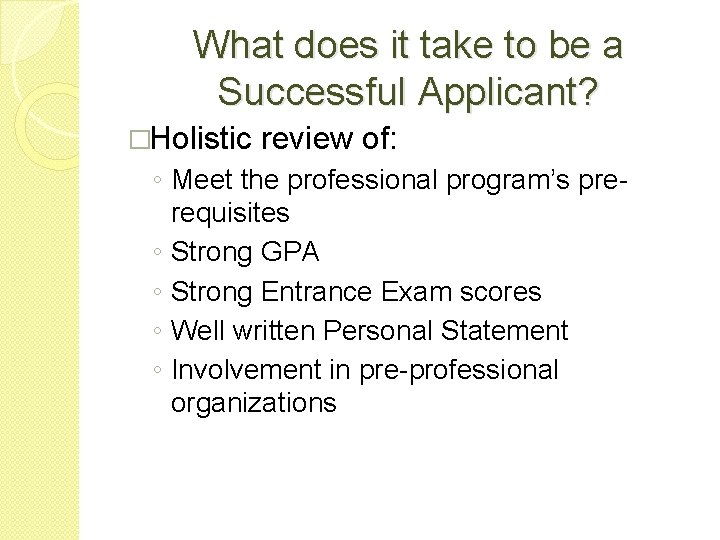 What does it take to be a Successful Applicant?

□Holistic review of:

◦ Meet the professional program's pre-requisites
◦ Strong GPA
◦ Strong Entrance Exam scores
◦ Well written Personal Statement
◦ Involvement in pre-professional organizations